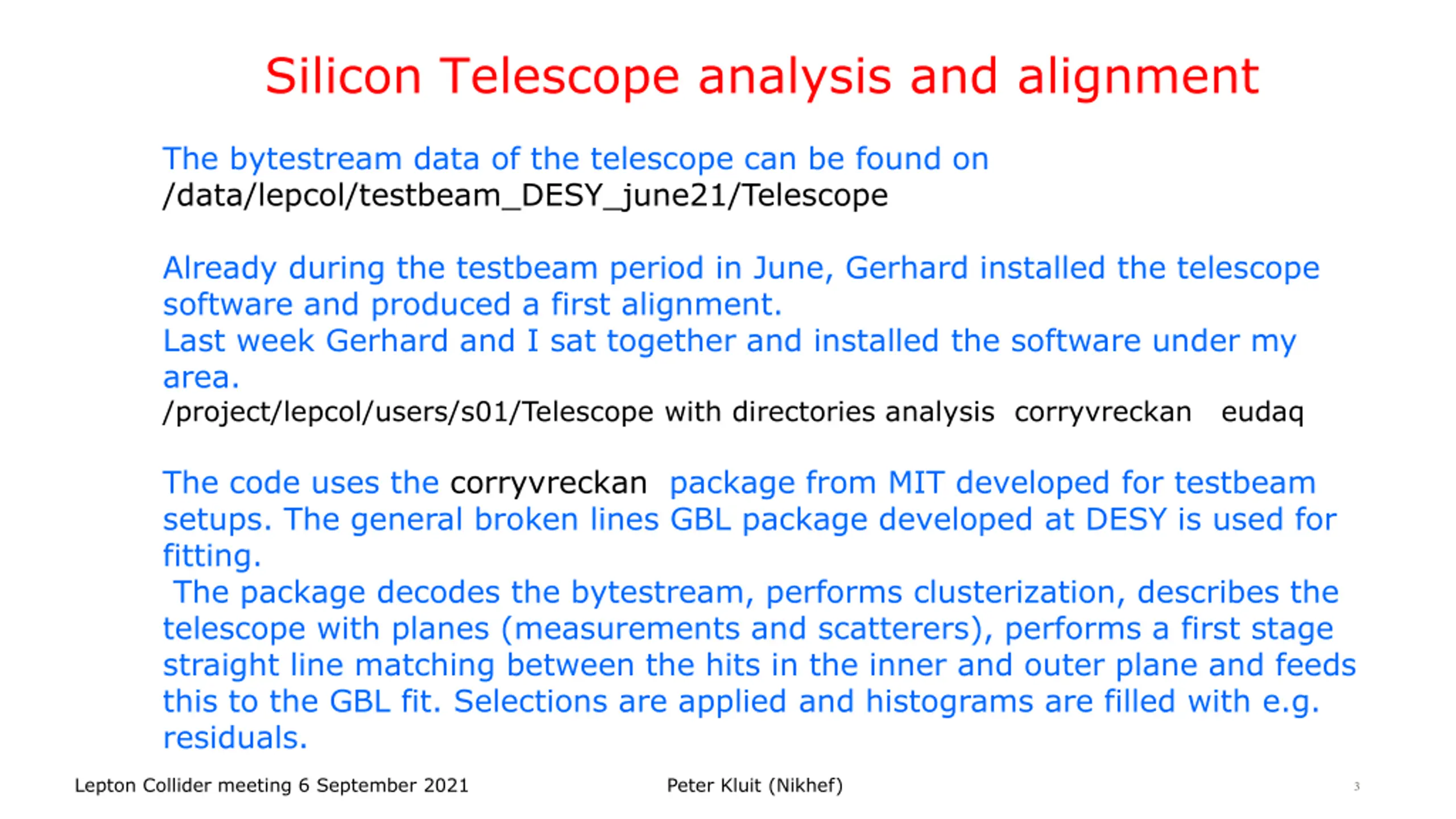 Silicon Telescope analysis and alignment

The bytestream data of the telescope can be found on
/data/lepcol/testbeam_DESY_june21/Telescope

Already during the testbeam period in June, Gerhard installed the telescope software and produced a first alignment.
Last week Gerhard and I sat together and installed the software under my area.
/project/lepcol/users/s01/Telescope with directories analysis corryvreckan eudaq

The code uses the corryvreckan package from MIT developed for testbeam setups. The general broken lines GBL package developed at DESY is used for fitting.
The package decodes the bytestream, performs clusterization, describes the telescope with planes (measurements and scatterers), performs a first stage straight line matching between the hits in the inner and outer plane and feeds this to the GBL fit. Selections are applied and histograms are filled with e.g. residuals.

Lepton Collider meeting 6 September 2021
Peter Kluit (Nikhef)
3